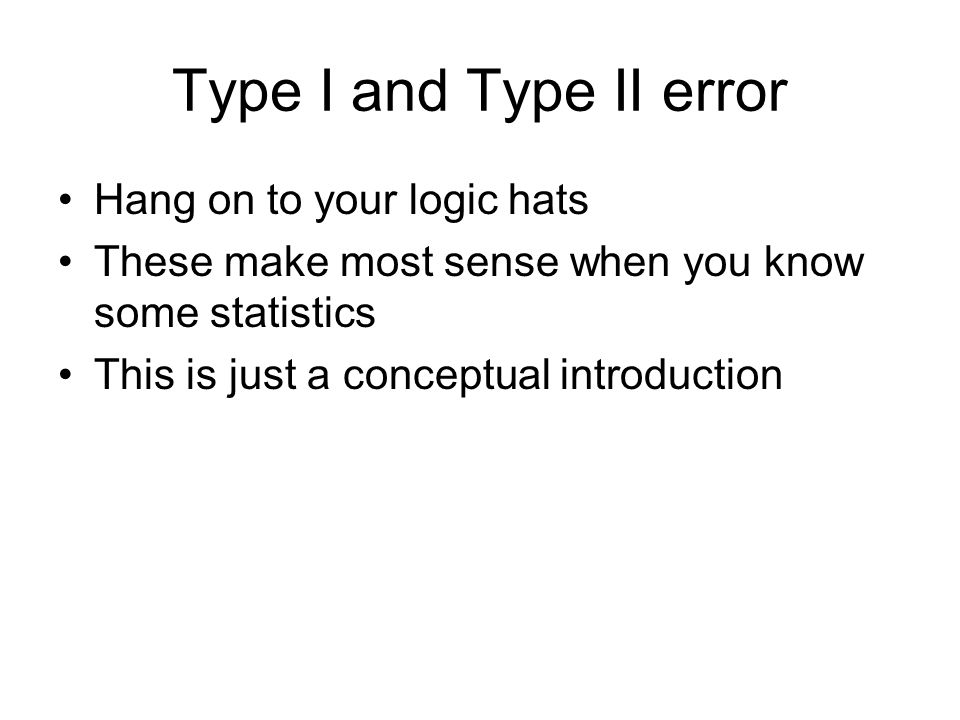 Type I and Type II error

• Hang on to your logic hats
• These make most sense when you know some statistics
• This is just a conceptual introduction